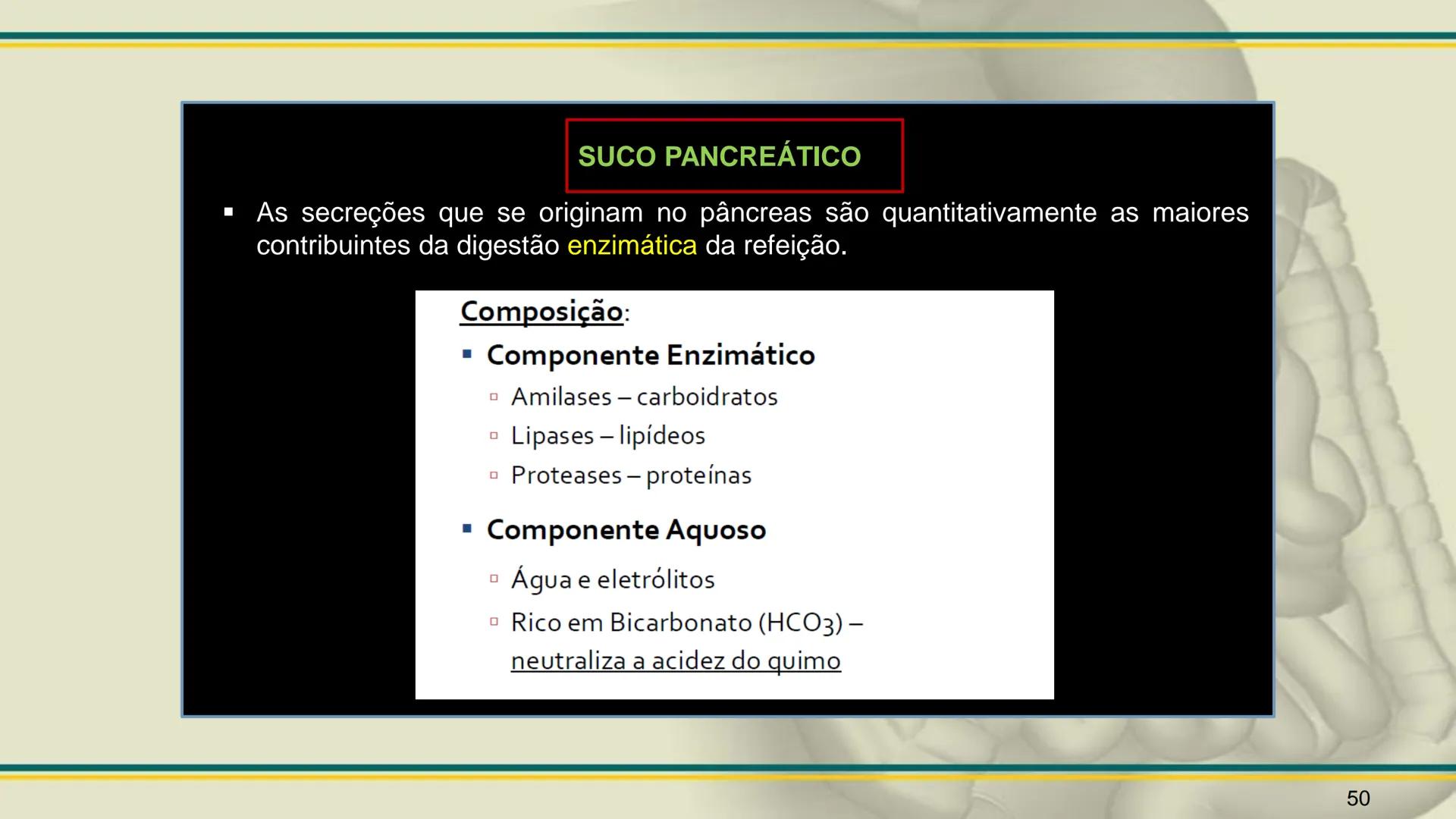 SUCO PANCREÁTICO

▪ As secreções que se originam no pâncreas são quantitativamente as maiores contribuintes da digestão enzimática da refeição.

Composição:

▪ Componente Enzimático
 ▫ Amilases – carboidratos
 ▫ Lipases – lipídeos
 ▫ Proteases – proteínas

▪ Componente Aquoso
 ▫ Água e eletrólitos
 ▫ Rico em Bicarbonato ($HCO_3$) – neutraliza a acidez do quimo

50